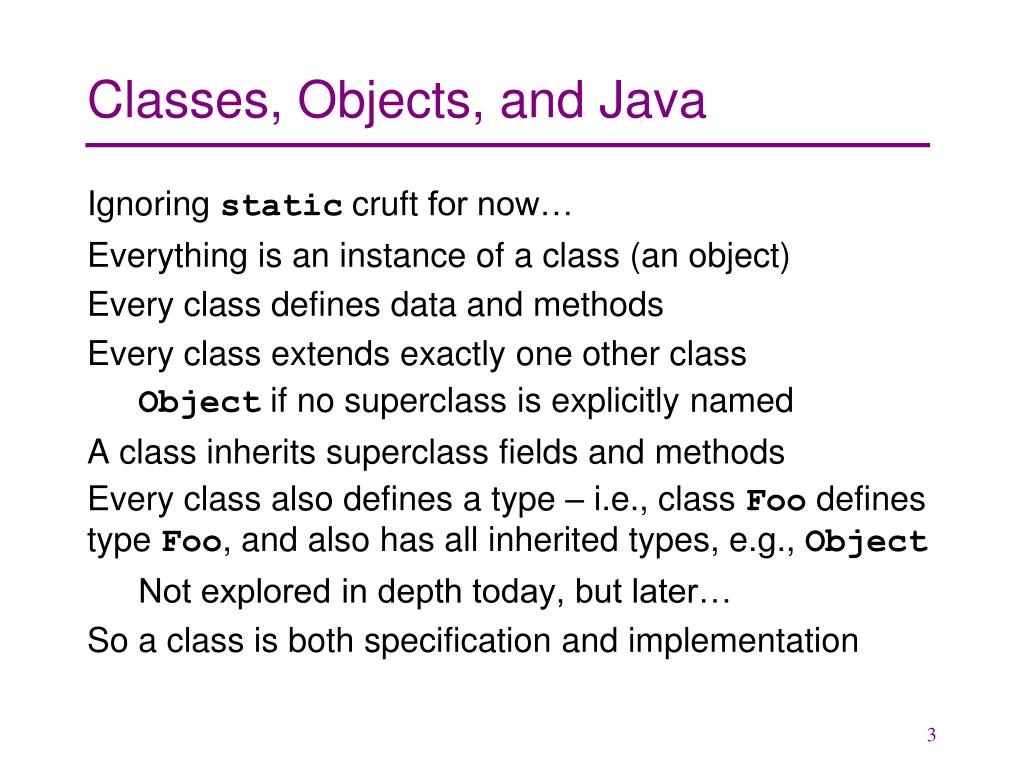 Classes, Objects, and Java

Ignoring static cruft for now…

Everything is an instance of a class (an object)

Every class defines data and methods

Every class extends exactly one other class

Object if no superclass is explicitly named

A class inherits superclass fields and methods

Every class also defines a type – i.e., class Foo defines type Foo, and also has all inherited types, e.g., Object

Not explored in depth today, but later…

So a class is both specification and implementation

3